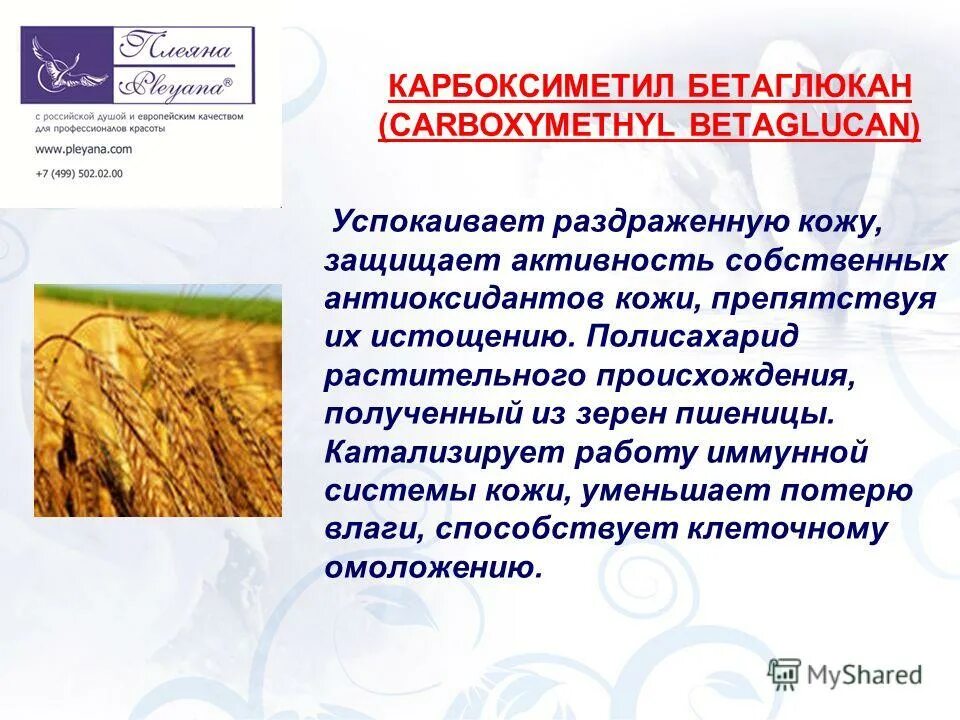 Плеяна
Pleyana®
с российской душой и европейским качеством для профессионалов красоты
www.pleyana.com
+7 (499) 502.02.00

КАРБОКСИМЕТИЛ БЕТАГЛЮКАН (CARBOXYMETHYL BETAGLUCAN)

Успокаивает раздраженную кожу, защищает активность собственных антиоксидантов кожи, препятствуя их истощению. Полисахарид растительного происхождения, полученный из зерен пшеницы. Катализирует работу иммунной системы кожи, уменьшает потерю влаги, способствует клеточному омоложению.

MyShared